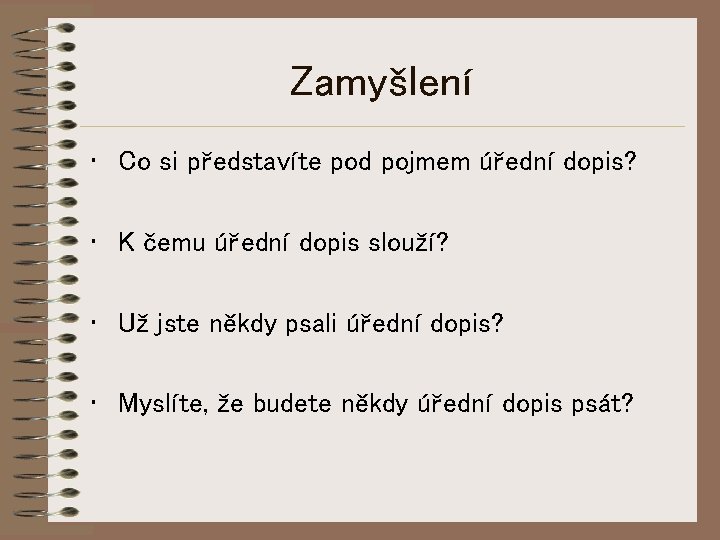 Zamyšlení

• Co si představíte pod pojmem úřední dopis?

• K čemu úřední dopis slouží?

• Už jste někdy psali úřední dopis?

• Myslíte, že budete někdy úřední dopis psát?